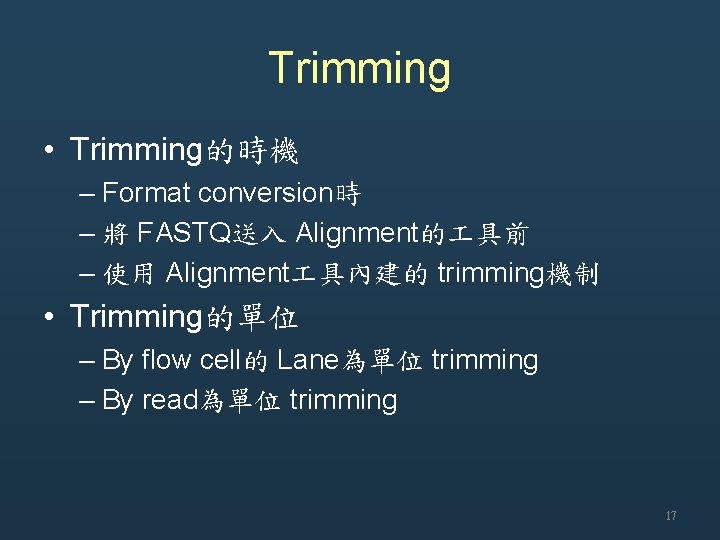 Trimming

• Trimming的時機
– Format conversion時
– 將 FASTQ送入 Alignment的工具前
– 使用 Alignment工具內建的 trimming機制

• Trimming的單位
– By flow cell的 Lane為單位 trimming
– By read為單位 trimming

17